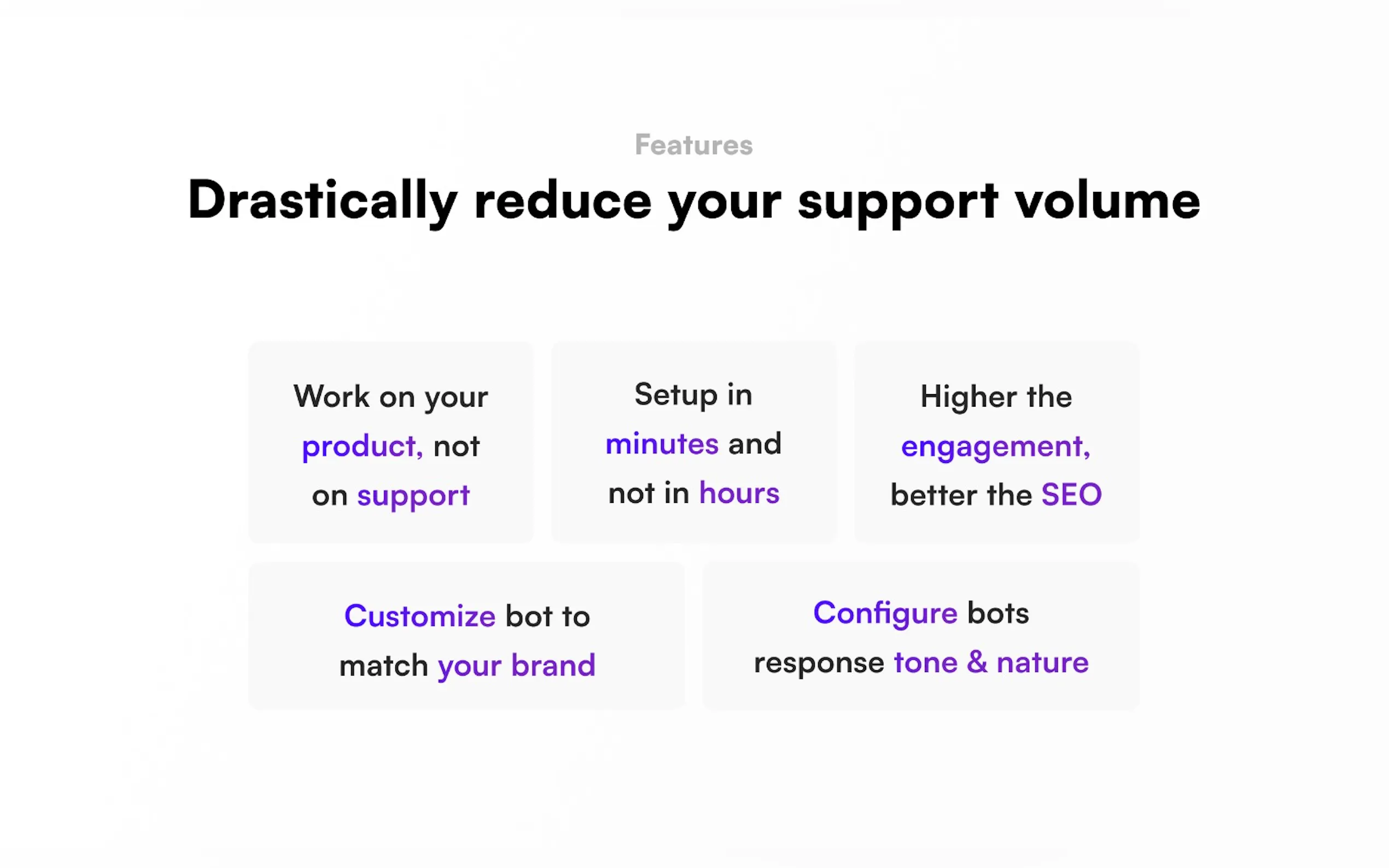 Features

Drastically reduce your support volume

Work on your product, not on support

Setup in minutes and not in hours

Higher the engagement, better the SEO

Customize bot to match your brand

Configure bots response tone & nature